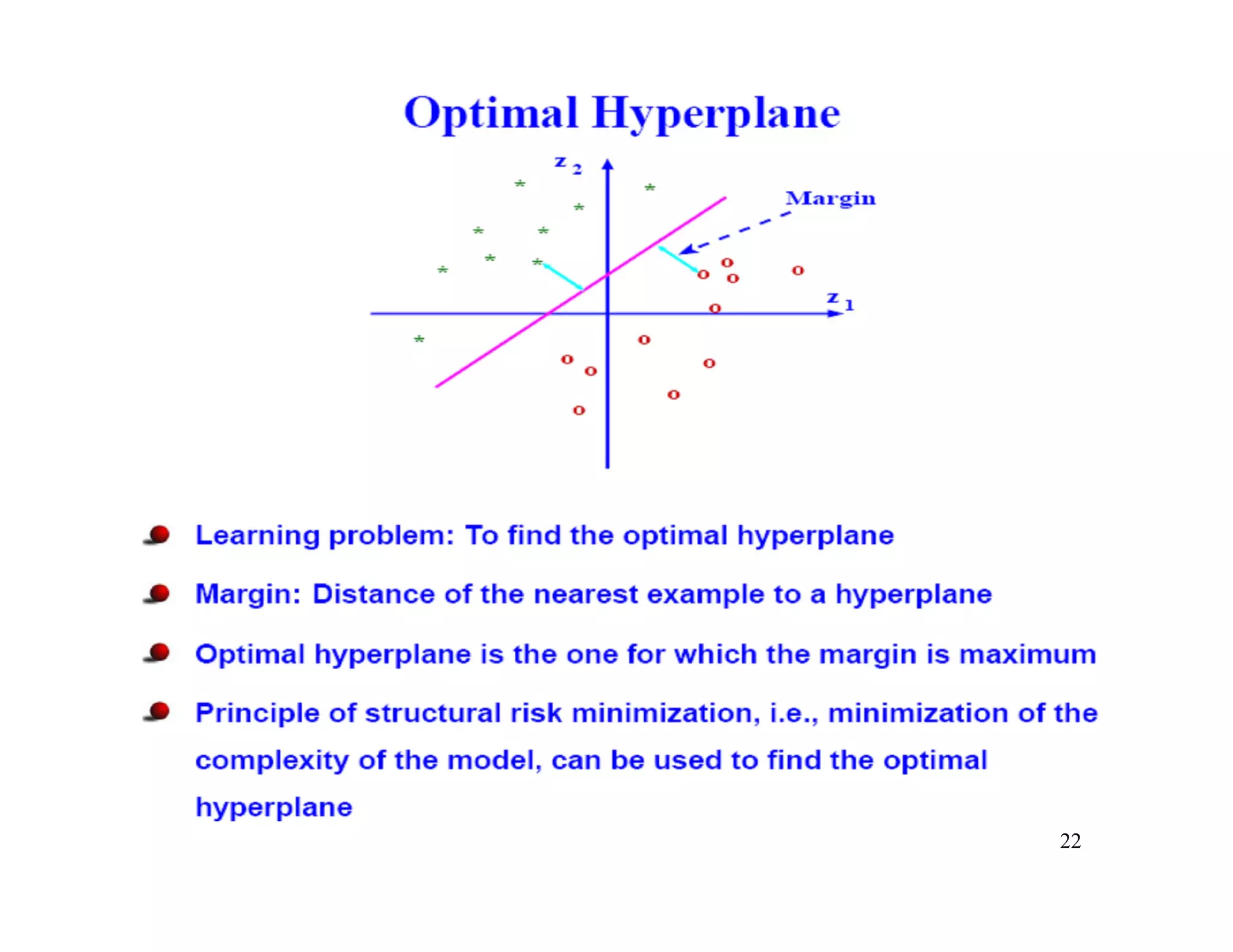 Optimal Hyperplane

$z_2$

Margin

$z_1$

Learning problem: To find the optimal hyperplane

Margin: Distance of the nearest example to a hyperplane

Optimal hyperplane is the one for which the margin is maximum

Principle of structural risk minimization, i.e., minimization of the complexity of the model, can be used to find the optimal hyperplane

22